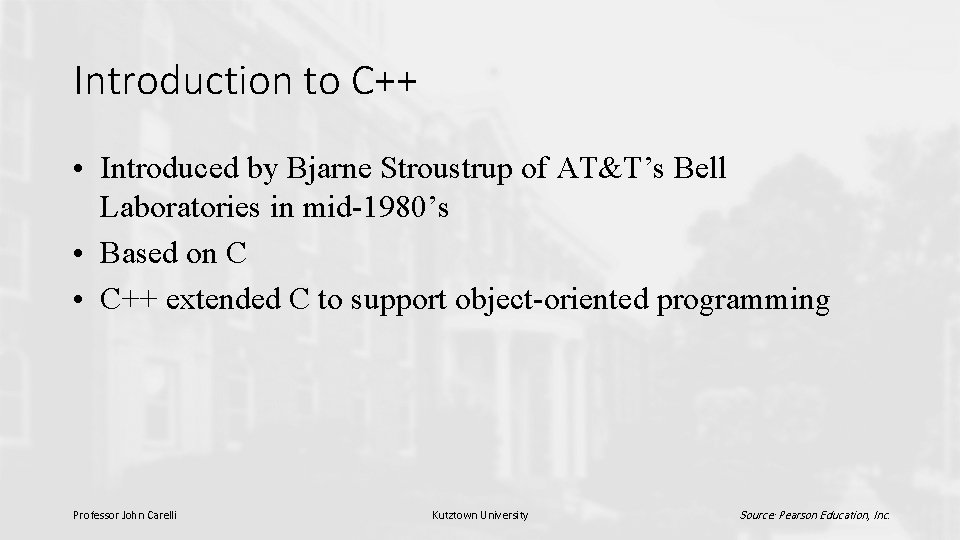 Introduction to C++

• Introduced by Bjarne Stroustrup of AT&T’s Bell Laboratories in mid-1980’s
• Based on C
• C++ extended C to support object-oriented programming

Professor John Carelli

Kutztown University

Source: Pearson Education, Inc.